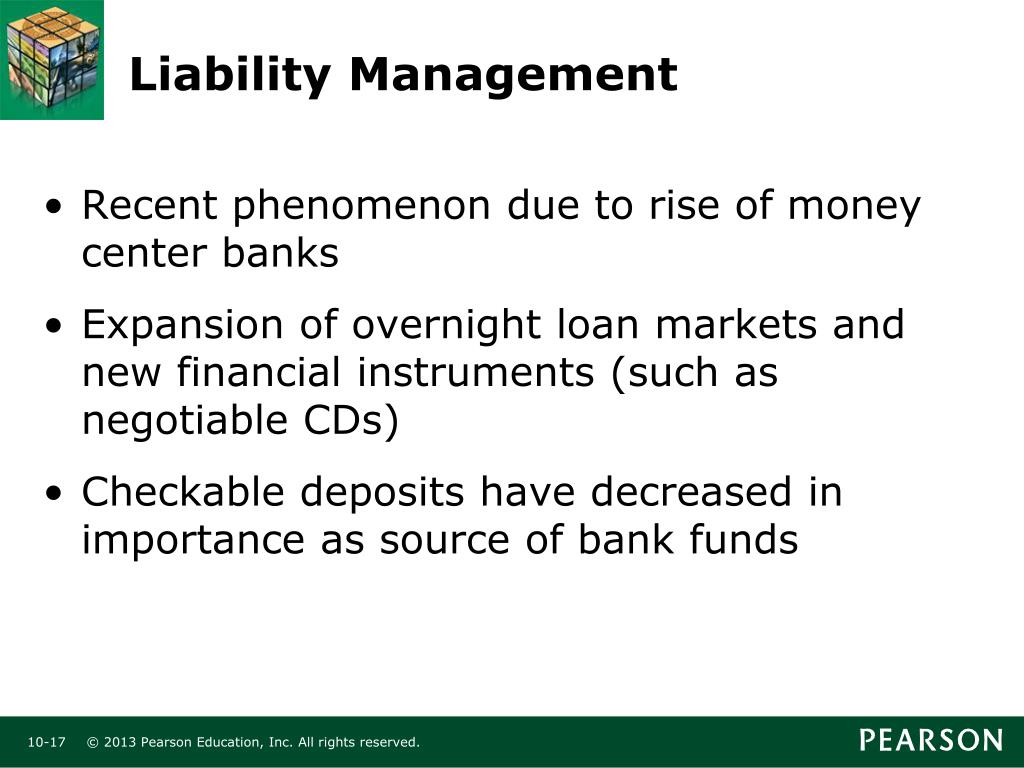 Liability Management

• Recent phenomenon due to rise of money center banks

• Expansion of overnight loan markets and new financial instruments (such as negotiable CDs)

• Checkable deposits have decreased in importance as source of bank funds

10-17 © 2013 Pearson Education, Inc. All rights reserved.

PEARSON